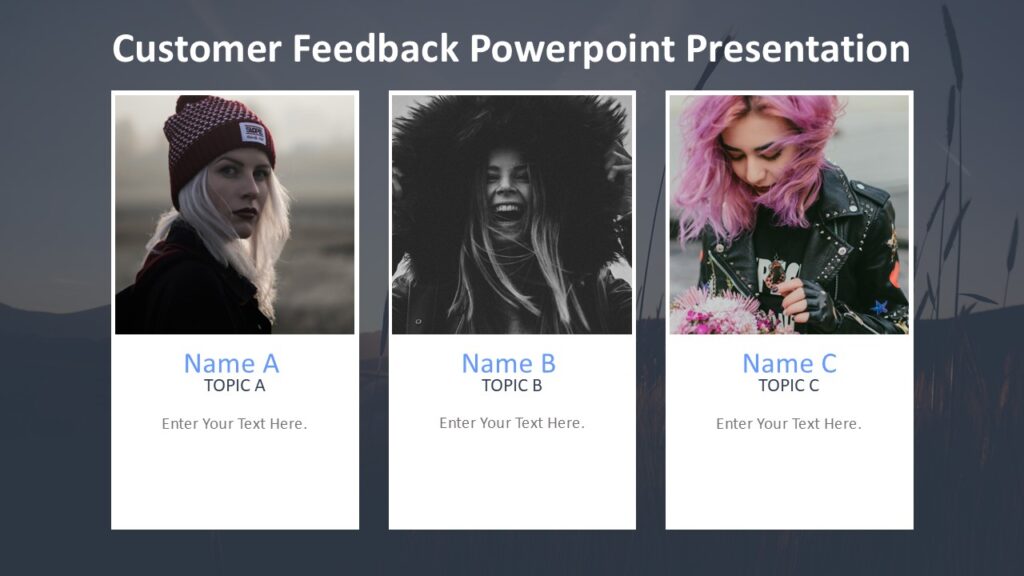 Customer Feedback Powerpoint Presentation

Name A
TOPIC A

Enter Your Text Here.

Name B
TOPIC B

Enter Your Text Here.

Name C
TOPIC C

Enter Your Text Here.